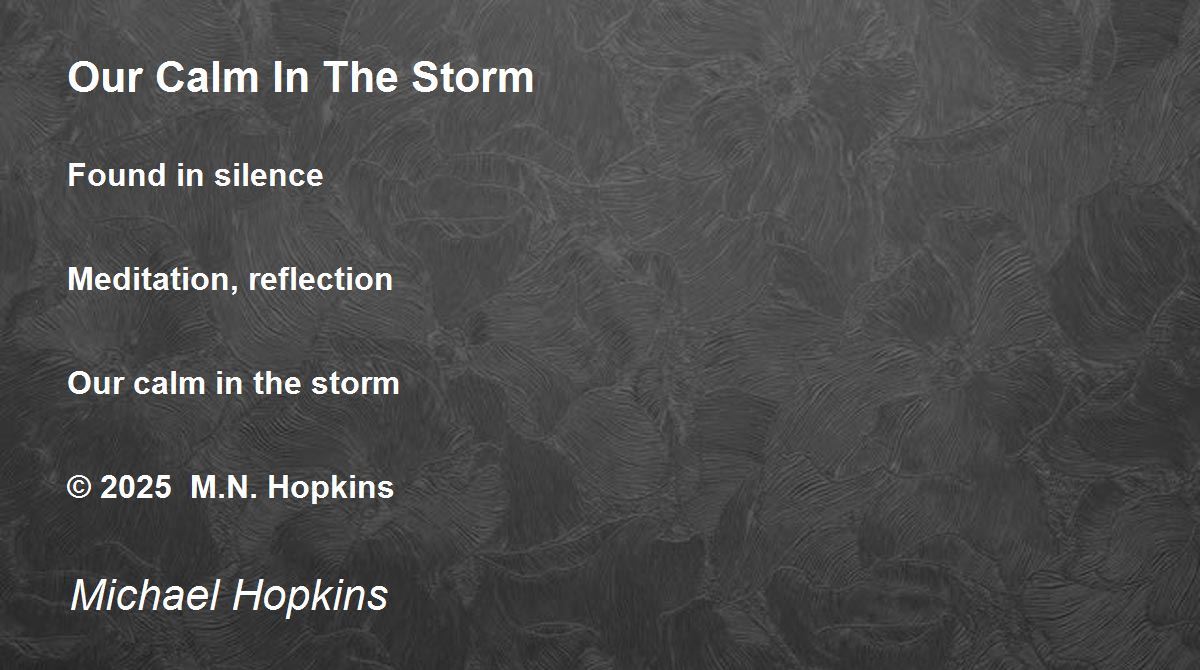 Our Calm In The Storm

Found in silence

Meditation, reflection

Our calm in the storm

© 2025 M.N. Hopkins

Michael Hopkins